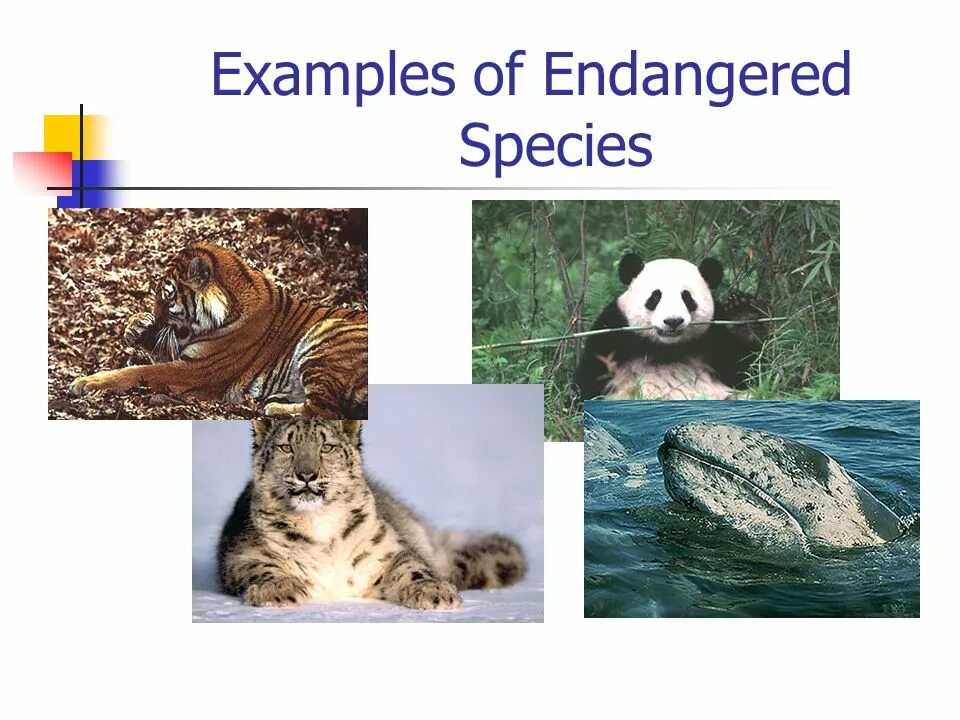 Examples of Endangered Species